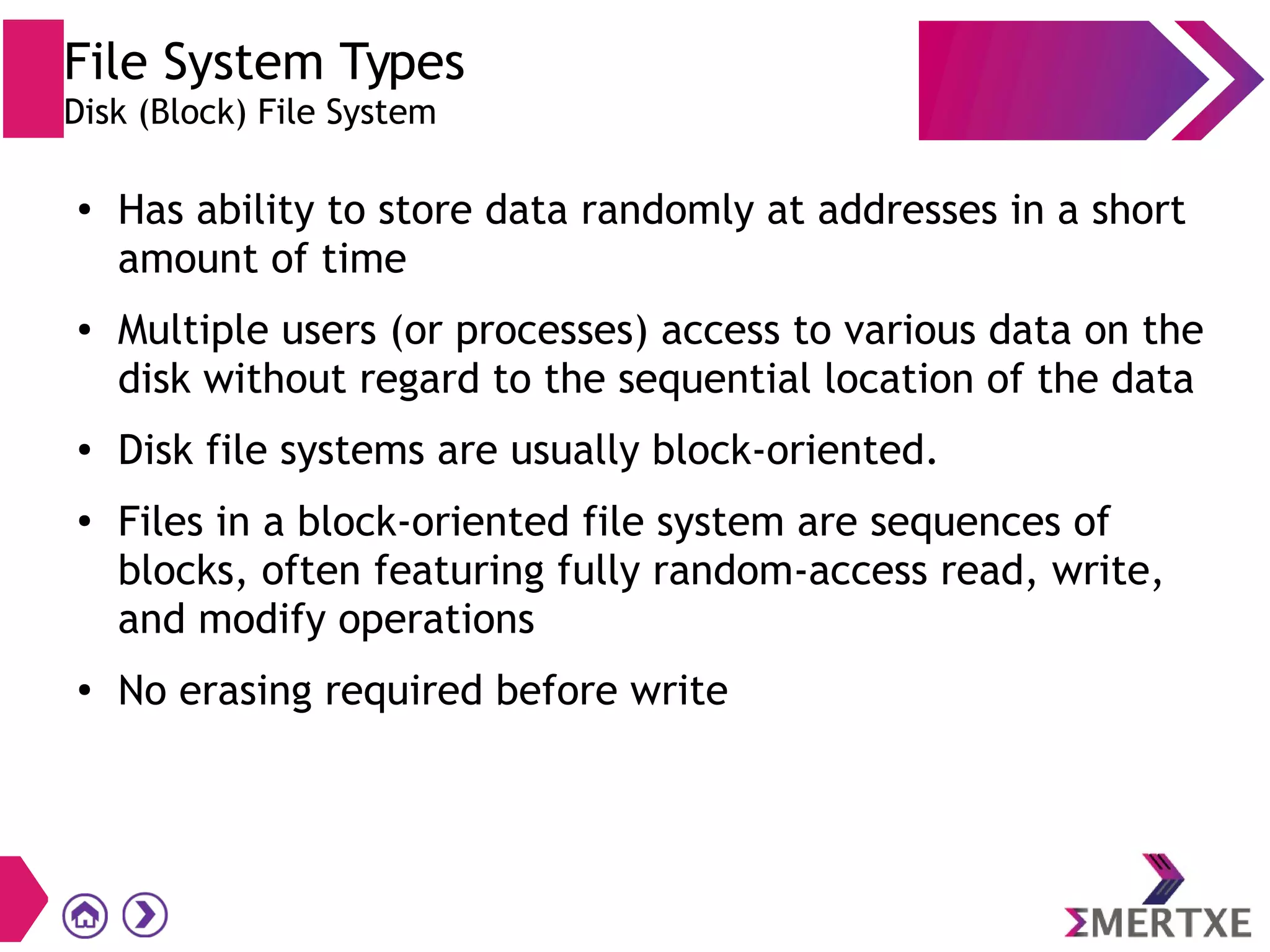 File System Types
Disk (Block) File System

• Has ability to store data randomly at addresses in a short amount of time

• Multiple users (or processes) access to various data on the disk without regard to the sequential location of the data

• Disk file systems are usually block-oriented.

• Files in a block-oriented file system are sequences of blocks, often featuring fully random-access read, write, and modify operations

• No erasing required before write

ΣMERTXE